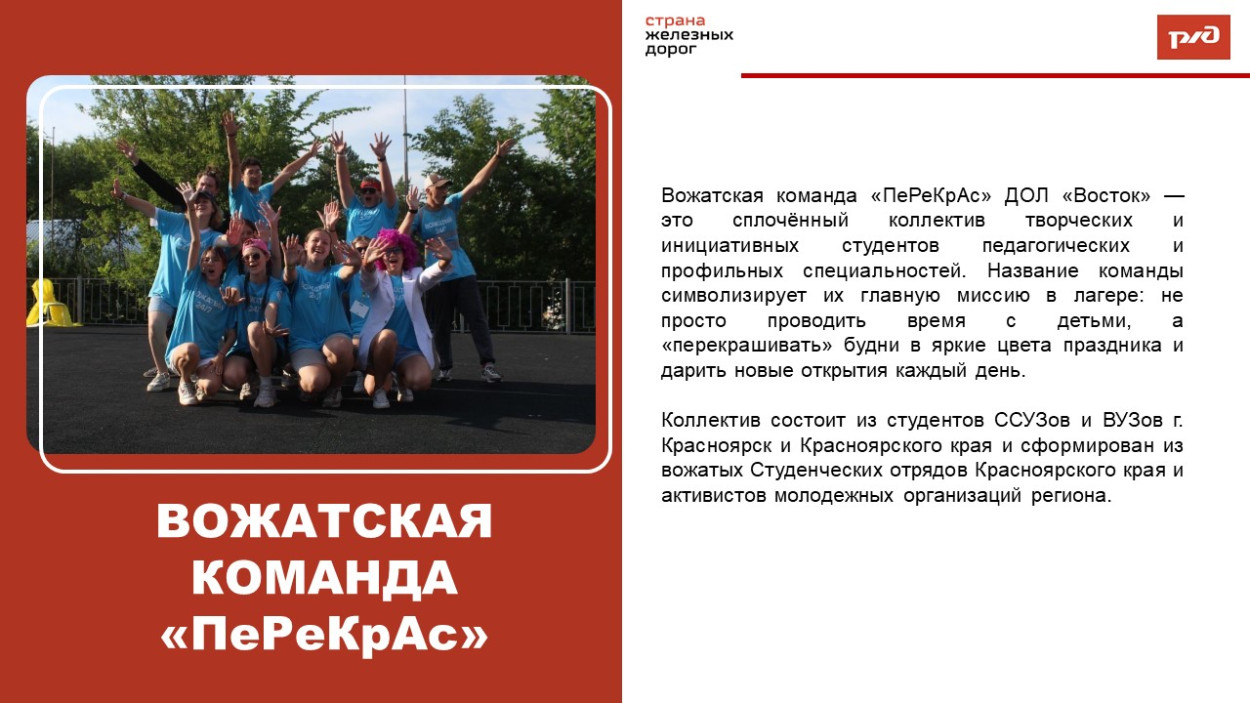 ВОЖАТСКАЯ КОМАНДА «ПеРеКрАс»

страна железных дорог

РЖД

Вожатская команда «ПеРеКрАс» ДОЛ «Восток» — это сплочённый коллектив творческих и инициативных студентов педагогических и профильных специальностей. Название команды символизирует их главную миссию в лагере: не просто проводить время с детьми, а «перекрашивать» будни в яркие цвета праздника и дарить новые открытия каждый день.

Коллектив состоит из студентов ССУЗов и ВУЗов г. Красноярск и Красноярского края и сформирован из вожатых Студенческих отрядов Красноярского края и активистов молодежных организаций региона.